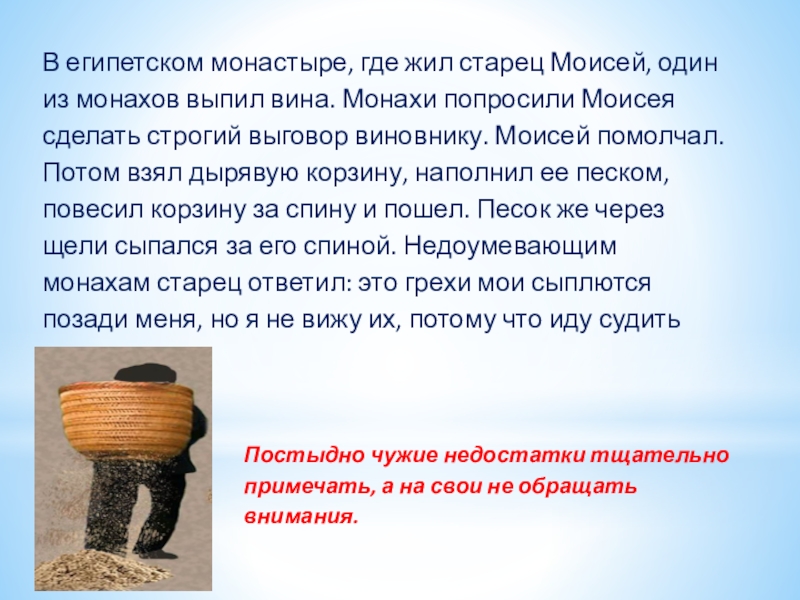 В египетском монастыре, где жил старец Моисей, один из монахов выпил вина. Монахи попросили Моисея сделать строгий выговор виновнику. Моисей помолчал. Потом взял дырявую корзину, наполнил ее песком, повесил корзину за спину и пошел. Песок же через щели сыпался за его спиной. Недоумевающим монахам старец ответил: это грехи мои сыплются позади меня, но я не вижу их, потому что иду судить

Постыдно чужие недостатки тщательно примечать, а на свои не обращать внимания.